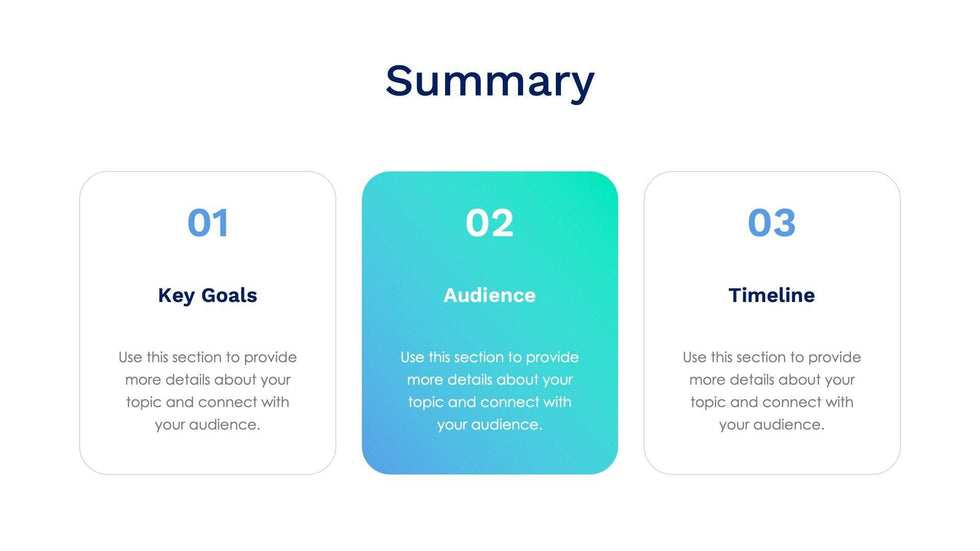 Summary

01

Key Goals

Use this section to provide more details about your topic and connect with your audience.

02

Audience

Use this section to provide more details about your topic and connect with your audience.

03

Timeline

Use this section to provide more details about your topic and connect with your audience.